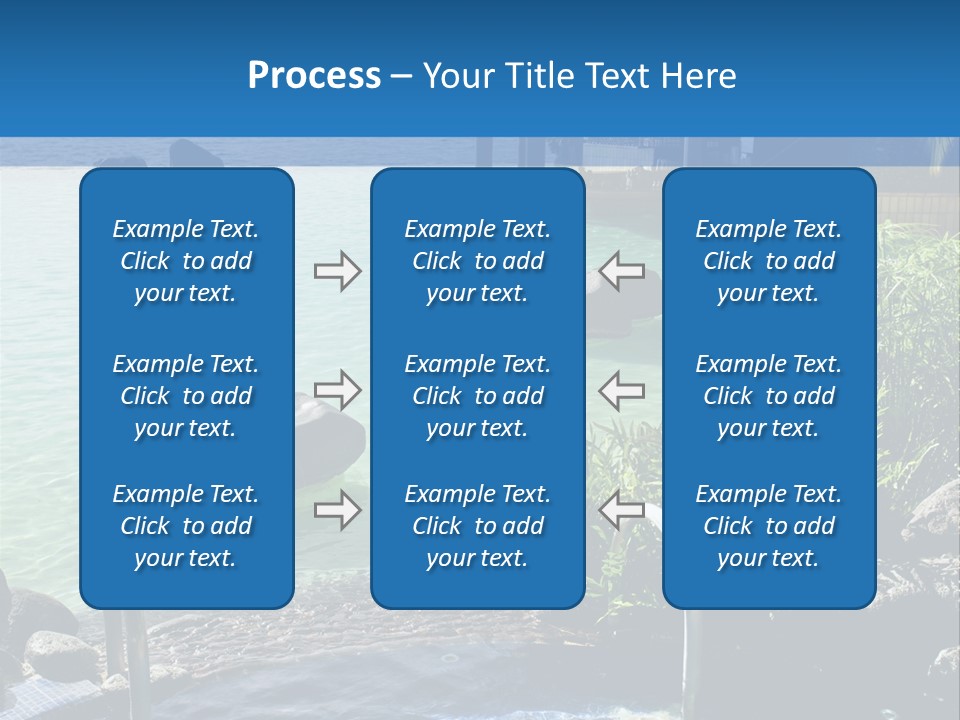 Process – Your Title Text Here

Example Text. Click to add your text.

Example Text. Click to add your text.

Example Text. Click to add your text.

Example Text. Click to add your text.

Example Text. Click to add your text.

Example Text. Click to add your text.

Example Text. Click to add your text.

Example Text. Click to add your text.

Example Text. Click to add your text.